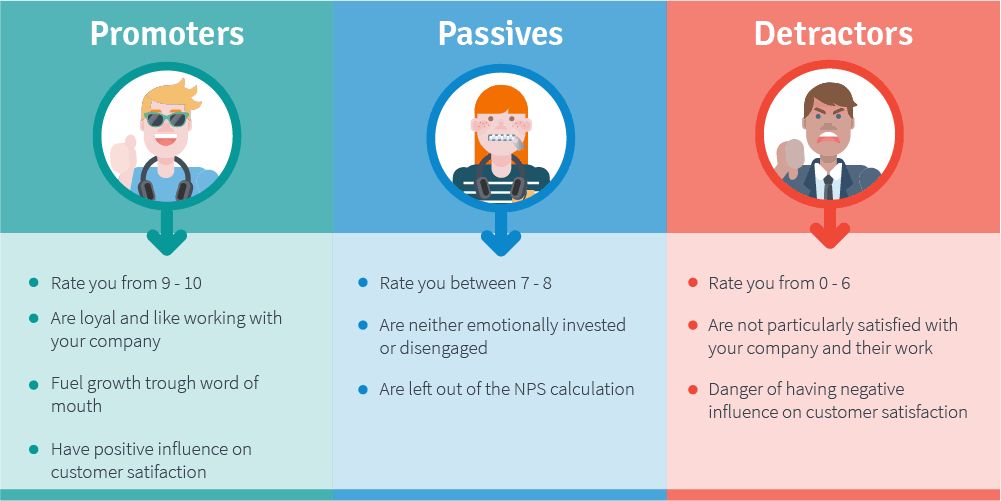 Promoters

- Rate you from 9 - 10
- Are loyal and like working with your company
- Fuel growth trough word of mouth
- Have positive influence on customer satifaction

Passives

- Rate you between 7 - 8
- Are neither emotionally invested or disengaged
- Are left out of the NPS calculation

Detractors

- Rate you from 0 - 6
- Are not particularly satisfied with your company and their work
- Danger of having negative influence on customer satisfaction